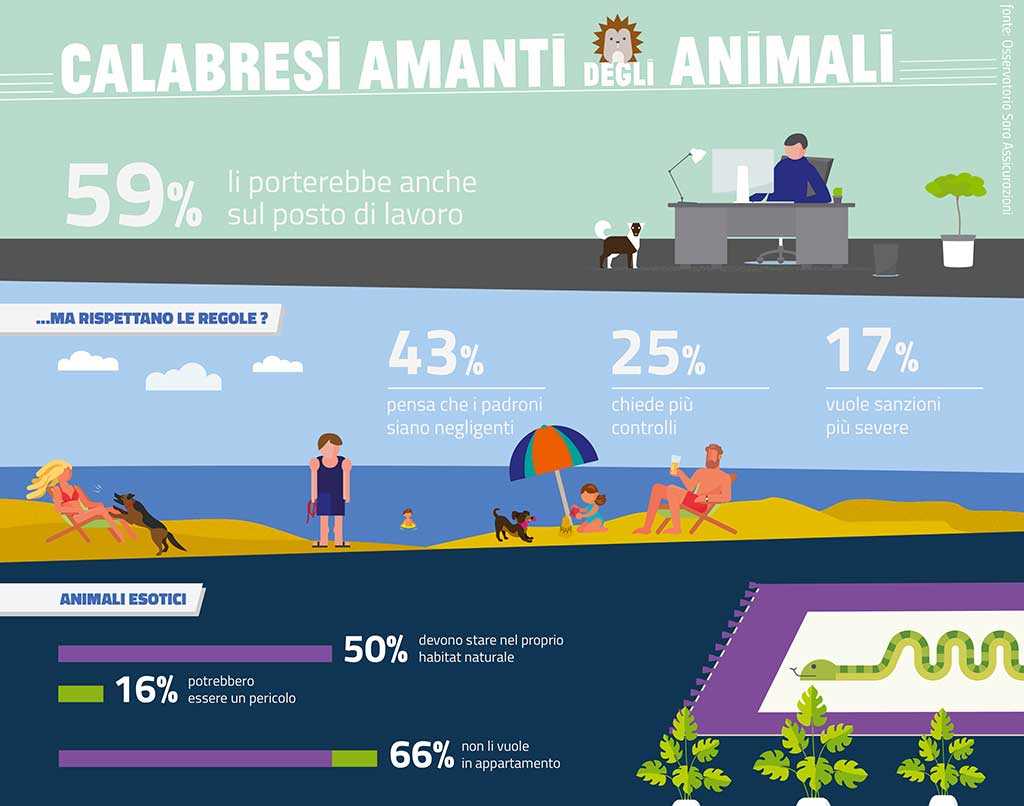 CALABRESI AMANTI DEGLI ANIMALI

fonte: Osservatorio Sara Assicurazioni

59% li porterebbe anche sul posto di lavoro

...MA RISPETTANO LE REGOLE ?

43% pensa che i padroni siano negligenti

25% chiede più controlli

17% vuole sanzioni più severe

ANIMALI ESOTICI

50% devono stare nel proprio habitat naturale

16% potrebbero essere un pericolo

66% non li vuole in appartamento